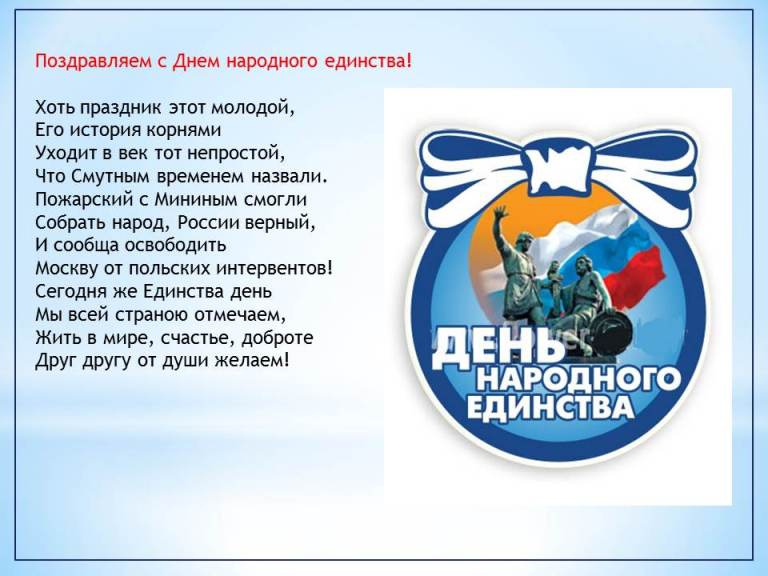 Поздравляем с Днем народного единства!

Хоть праздник этот молодой,
Его история корнями
Уходит в век тот непростой,
Что Смутным временем назвали.
Пожарский с Мининым смогли
Собрать народ, России верный,
И сообща освободить
Москву от польских интервентов!
Сегодня же Единства день
Мы всей страною отмечаем,
Жить в мире, счастье, доброте
Друг другу от души желаем!

ДЕНЬ
НАРОДНОГО
ЕДИНСТВА